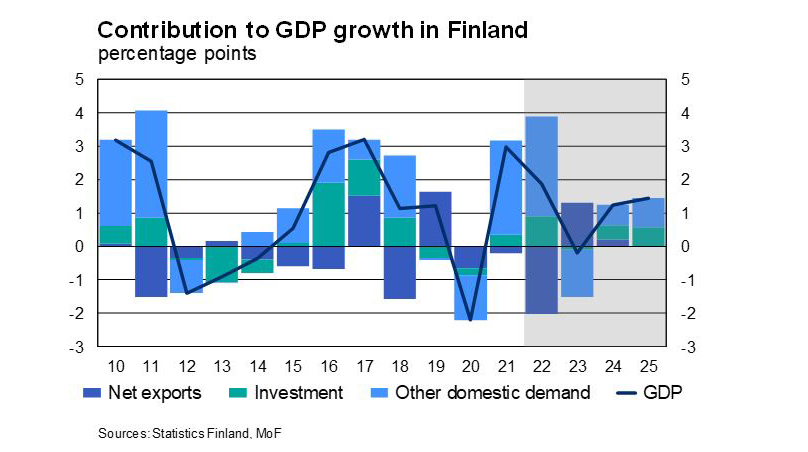 Contribution to GDP growth in Finland
percentage points

5
4
3
2
1
0
-1
-2
-3

5
4
3
2
1
0
-1
-2
-3

10 11 12 13 14 15 16 17 18 19 20 21 22 23 24 25

Net exports
Investment
Other domestic demand
GDP

Sources: Statistics Finland, MoF